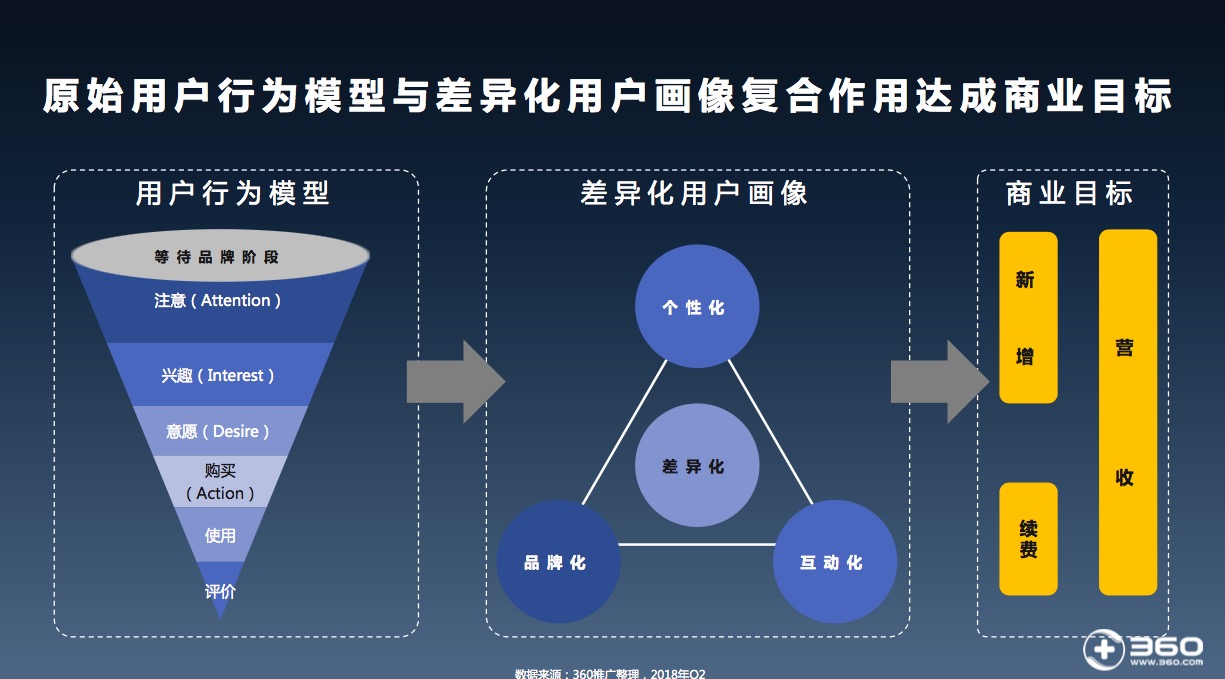 原始用户行为模型与差异化用户画像复合作用达成商业目标

用户行为模型

等待品牌阶段

注意（Attention）

兴趣（Interest）

意愿（Desire）

购买（Action）

使用

评价

差异化用户画像

个性化

差异化

品牌化

互动化

商业目标

新增

续费

营收

数据来源：360推广整理，2018年Q2

360 www.360.com